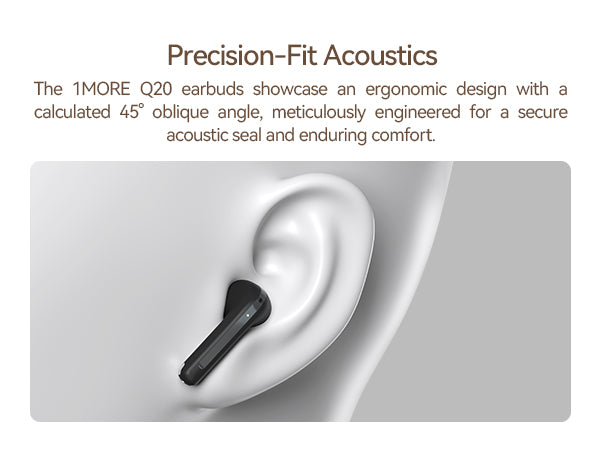 Precision-Fit Acoustics

The 1MORE Q20 earbuds showcase an ergonomic design with a calculated 45° oblique angle, meticulously engineered for a secure acoustic seal and enduring comfort.